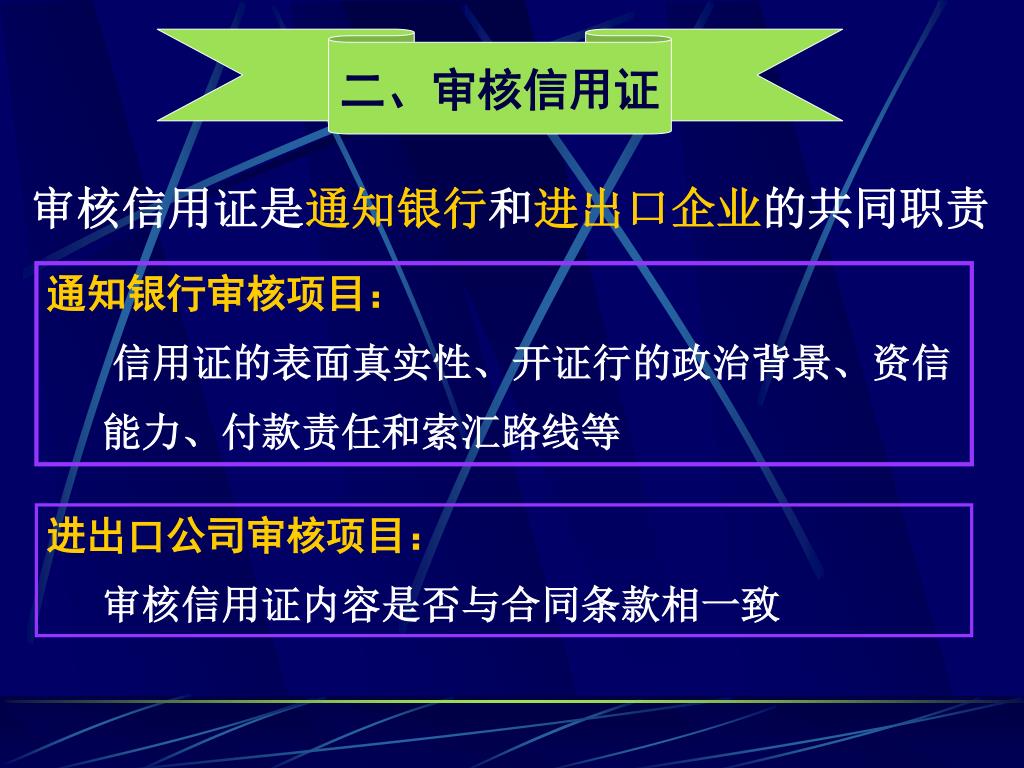 二、审核信用证

审核信用证是通知银行和进出口企业的共同职责

通知银行审核项目：

信用证的表面真实性、开证行的政治背景、资信能力、付款责任和索汇路线等

进出口公司审核项目：

审核信用证内容是否与合同条款相一致